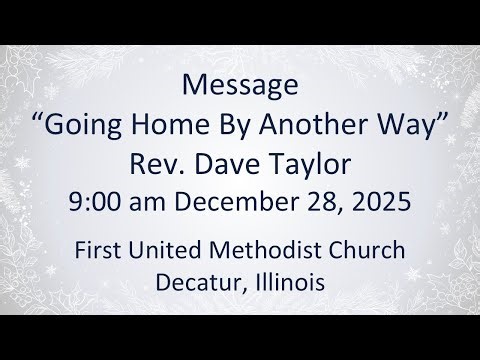 Message
“Going Home By Another Way”
Rev. Dave Taylor
9:00 am December 28, 2025

First United Methodist Church
Decatur, Illinois